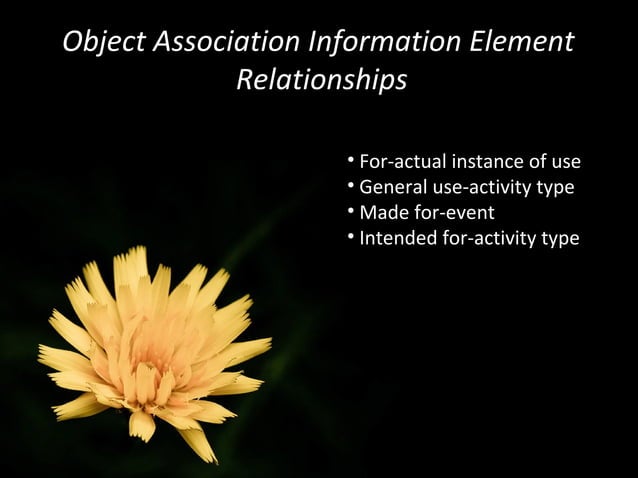 Object Association Information Element Relationships

• For-actual instance of use
• General use-activity type
• Made for-event
• Intended for-activity type